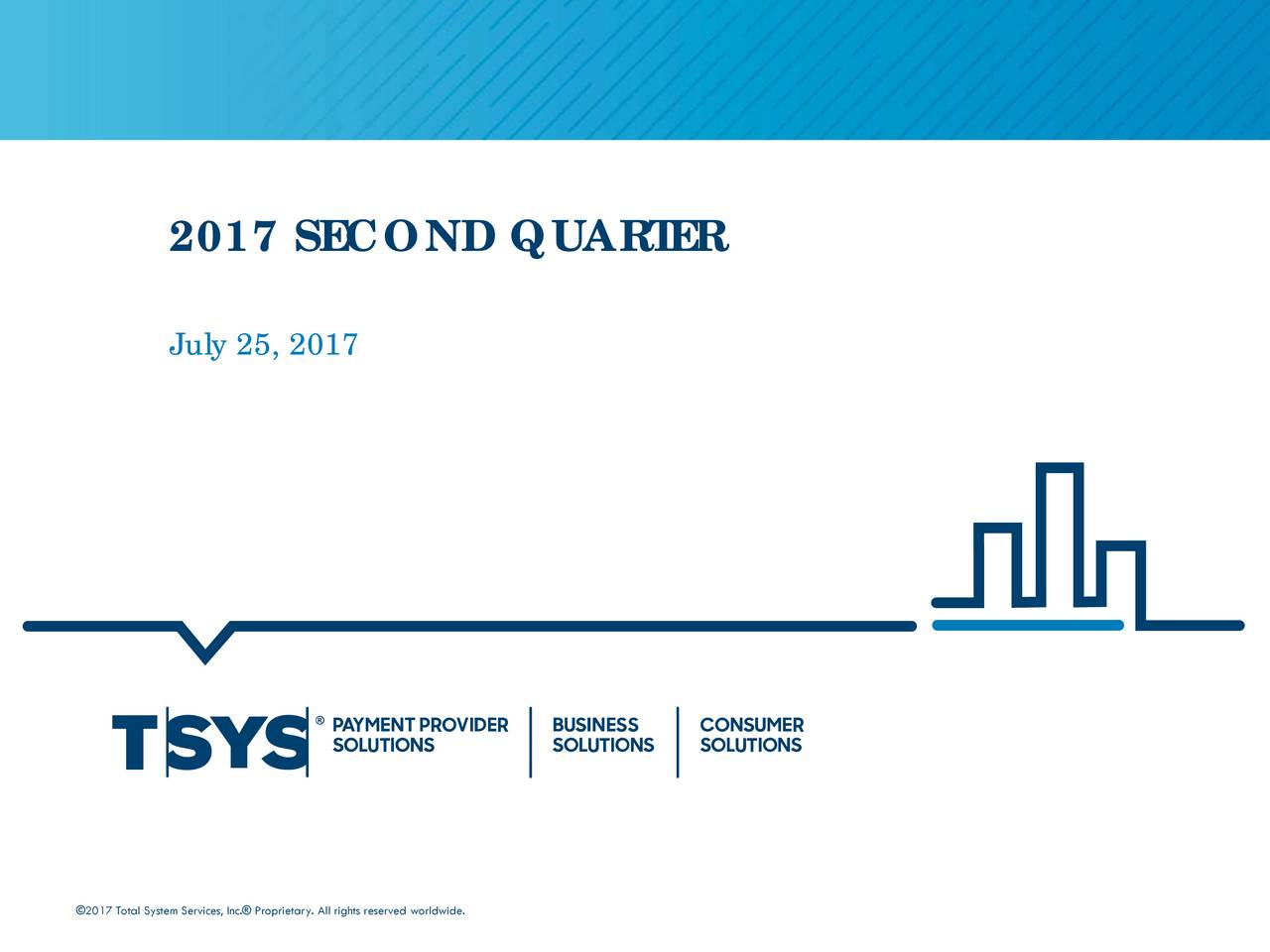 2017 SECOND QUARTER

July 25, 2017

TSYS®

PAYMENT PROVIDER SOLUTIONS

BUSINESS SOLUTIONS

CONSUMER SOLUTIONS

©2017 Total System Services, Inc.® Proprietary. All rights reserved worldwide.